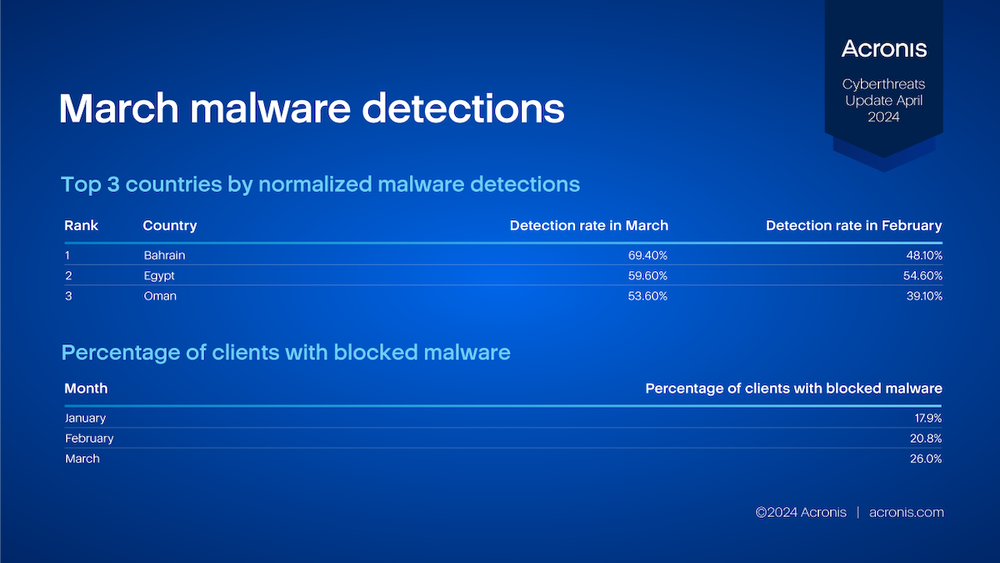 Acronis

Cyberthreats Update April 2024

March malware detections

Top 3 countries by normalized malware detections

| Rank | Country | Detection rate in March | Detection rate in February |
|---|---|---|---|
| 1 | Bahrain | 69.40% | 48.10% |
| 2 | Egypt | 59.60% | 54.60% |
| 3 | Oman | 53.60% | 39.10% |

Percentage of clients with blocked malware

| Month | Percentage of clients with blocked malware |
|---|---|
| January | 17.9% |
| February | 20.8% |
| March | 26.0% |

©2024 Acronis | acronis.com